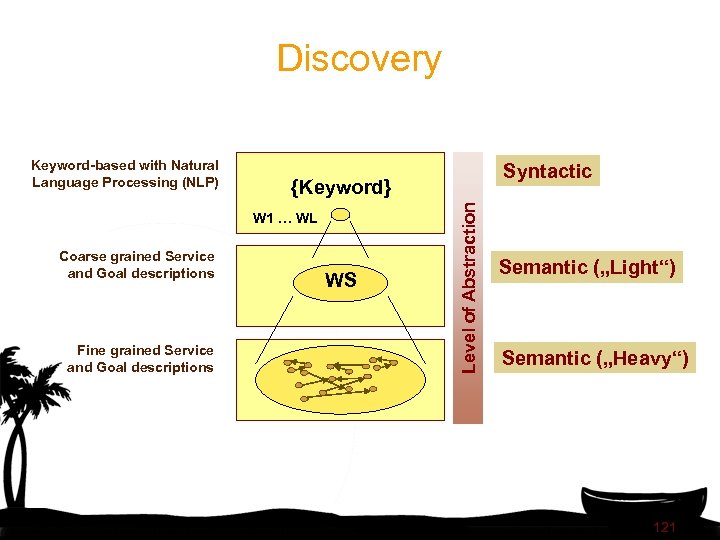 Discovery

Keyword-based with Natural Language Processing (NLP)

{Keyword}

W1 … WL

Coarse grained Service and Goal descriptions

WS

Fine grained Service and Goal descriptions

Level of Abstraction

Syntactic

Semantic („Light“)

Semantic („Heavy“)

121